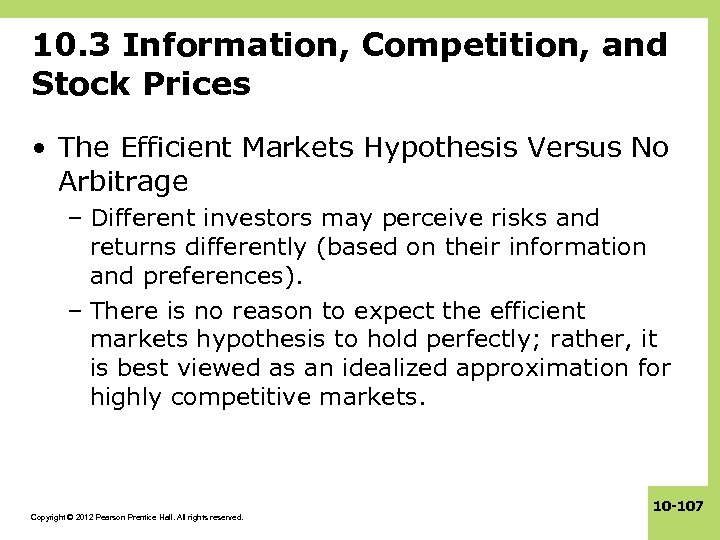 10.3 Information, Competition, and Stock Prices

• The Efficient Markets Hypothesis Versus No Arbitrage

– Different investors may perceive risks and returns differently (based on their information and preferences).

– There is no reason to expect the efficient markets hypothesis to hold perfectly; rather, it is best viewed as an idealized approximation for highly competitive markets.

Copyright © 2012 Pearson Prentice Hall. All rights reserved.

10-107